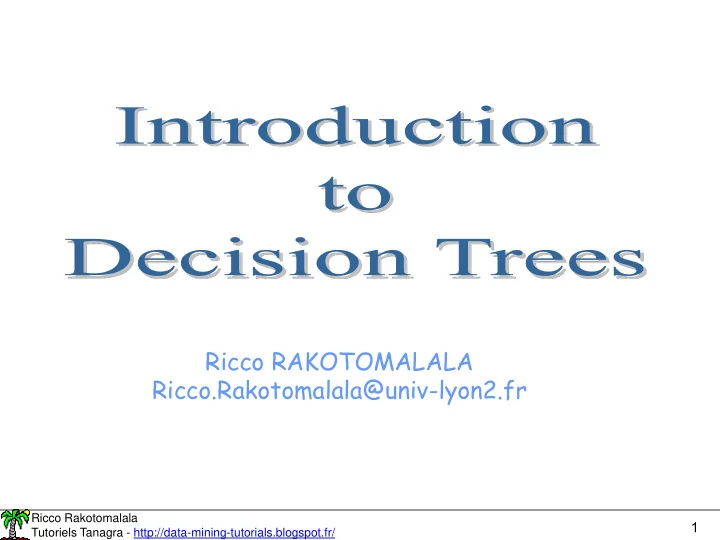 Introduction to Decision Trees

Ricco RAKOTOMALALA
Ricco.Rakotomalala@univ-lyon2.fr

Ricco Rakotomalala
Tutoriels Tanagra - http://data-mining-tutorials.blogspot.fr/

1